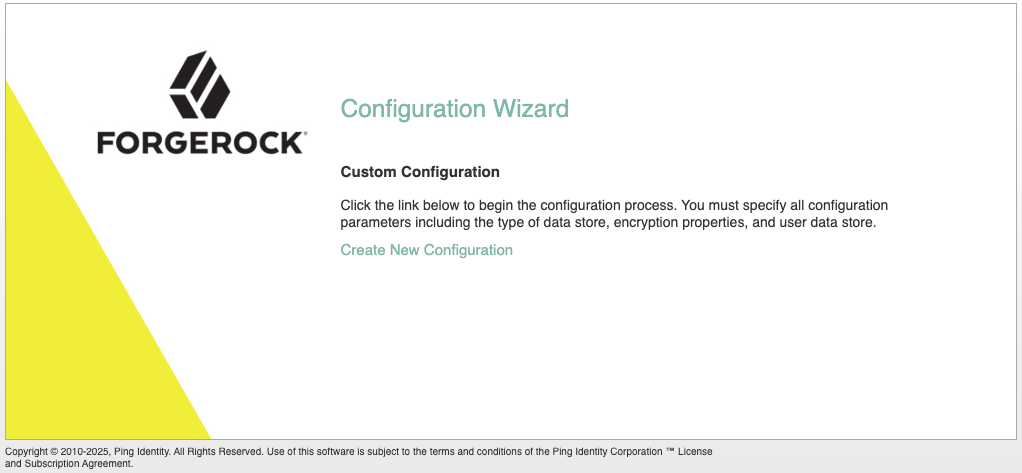 FORGEROCK®

Configuration Wizard

Custom Configuration

Click the link below to begin the configuration process. You must specify all configuration parameters including the type of data store, encryption properties, and user data store.

Create New Configuration

Copyright © 2010-2025, Ping Identity. All Rights Reserved. Use of this software is subject to the terms and conditions of the Ping Identity Corporation ™ License and Subscription Agreement.